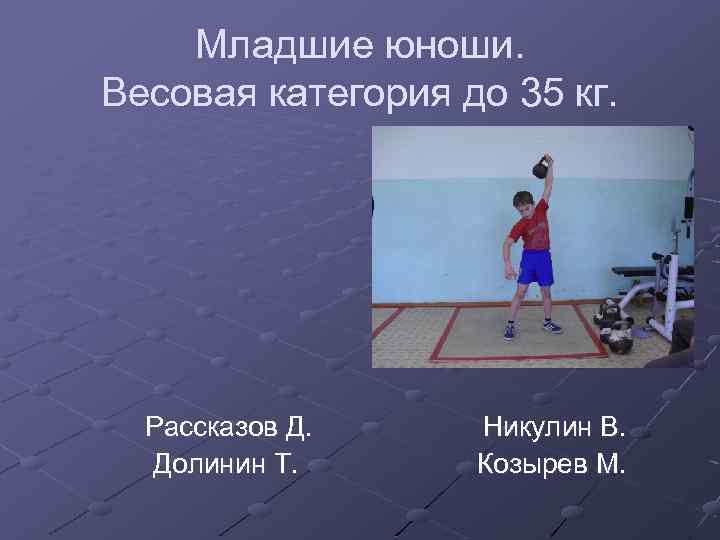 Младшие юноши.
Весовая категория до 35 кг.

Рассказов Д.
Долинин Т.

Никулин В.
Козырев М.